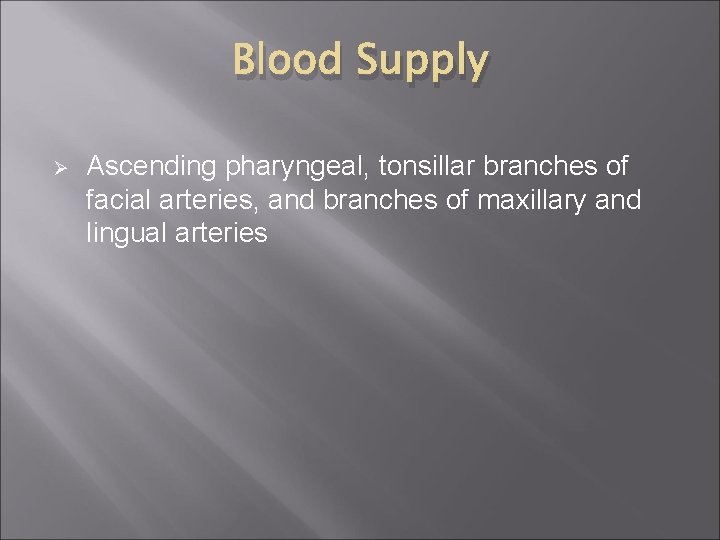 Blood Supply

➢ Ascending pharyngeal, tonsillar branches of facial arteries, and branches of maxillary and lingual arteries